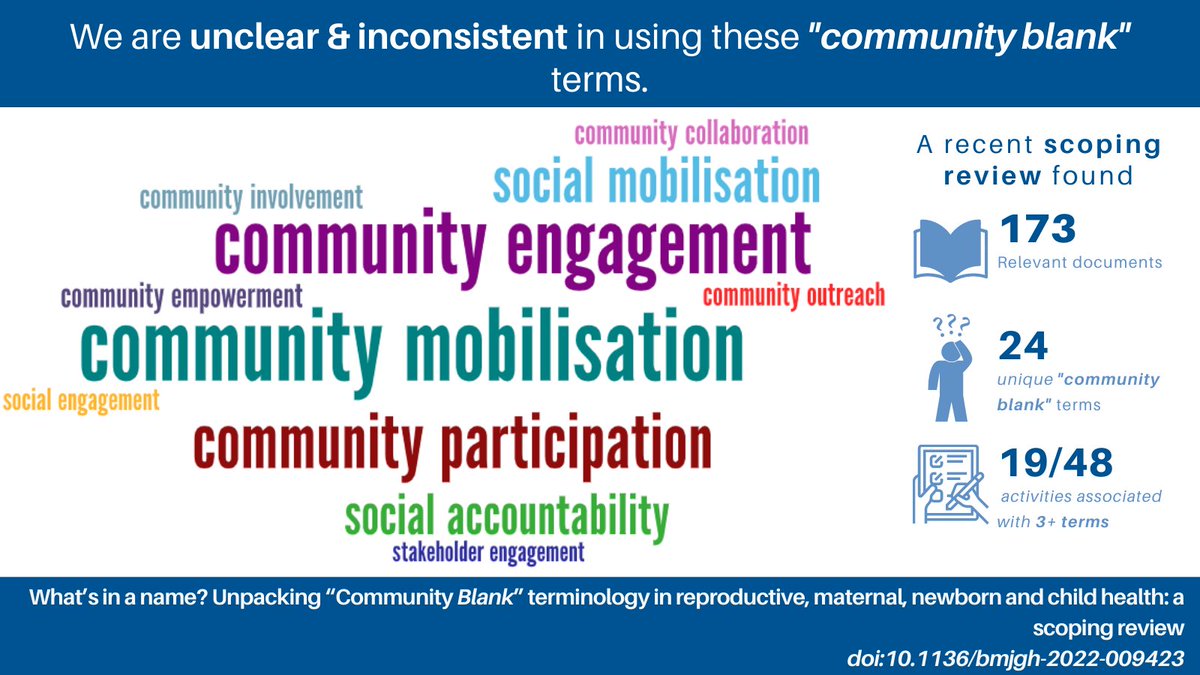 We are unclear & inconsistent in using these "community blank" terms.

community collaboration
social mobilisation
community involvement
community engagement
community empowerment
community outreach
community mobilisation
social engagement
community participation
social accountability
stakeholder engagement

A recent scoping review found

173
Relevant documents

???
24
unique "community blank" terms

19/48
activities associated with 3+ terms

What's in a name? Unpacking "Community Blank" terminology in reproductive, maternal, newborn and child health: a scoping review
doi:10.1136/bmjgh-2022-009423